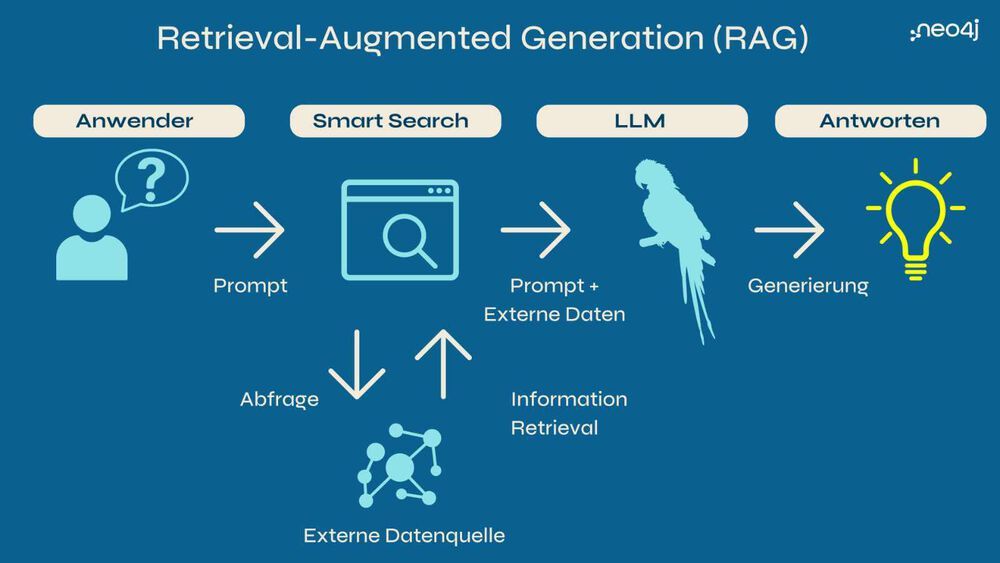 Retrieval-Augmented Generation (RAG)

neo4j

Anwender

Smart Search

LLM

Antworten

?

Prompt

Prompt + Externe Daten

Generierung

Abfrage

Information Retrieval

Externe Datenquelle